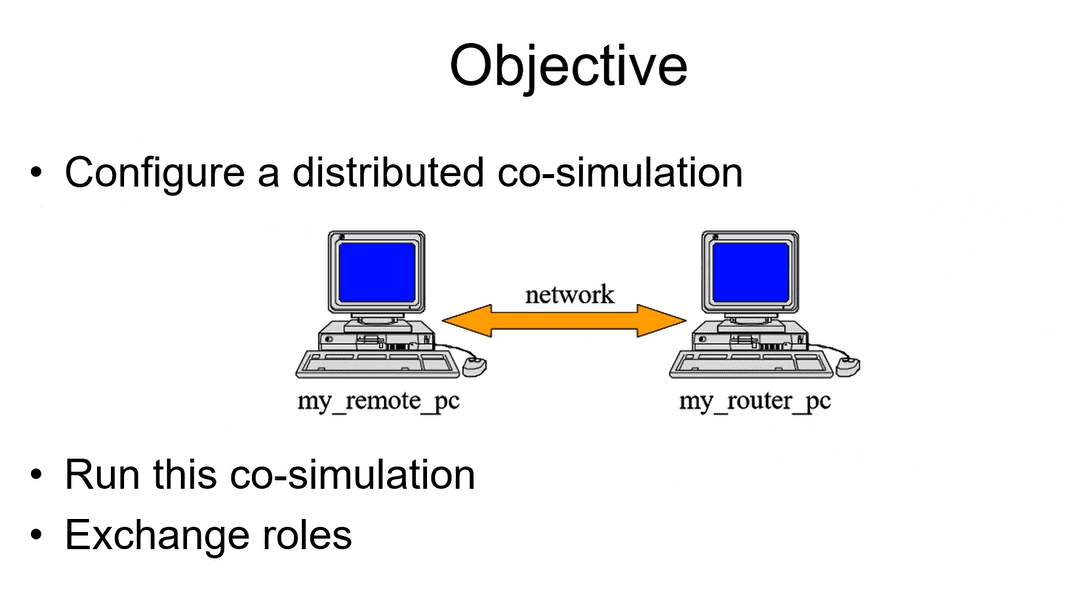 Objective

• Configure a distributed co-simulation

network

my_remote_pc

my_router_pc

• Run this co-simulation
• Exchange roles